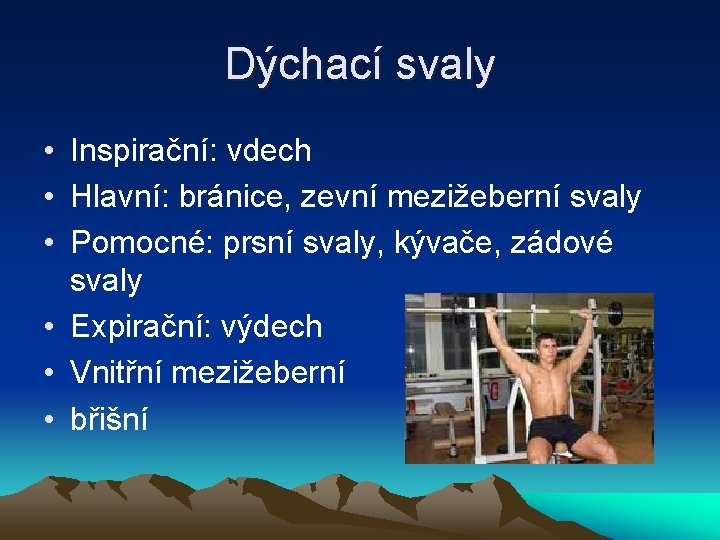 Dýchací svaly

• Inspirační: vdech
• Hlavní: bránice, zevní mezižeberní svaly
• Pomocné: prsní svaly, kývače, zádové svaly
• Expirační: výdech
• Vnitřní mezižeberní
• břišní